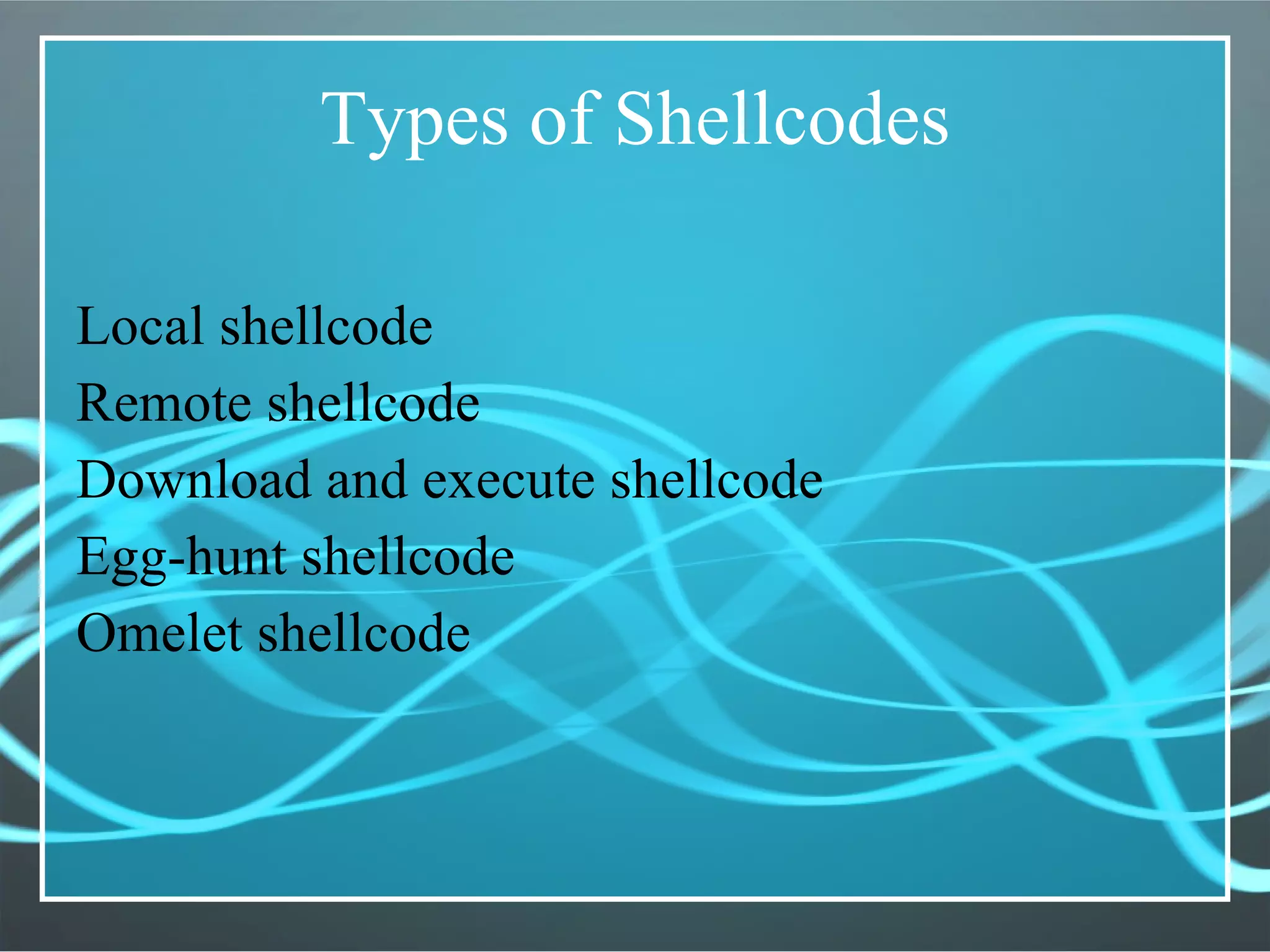 Types of Shellcodes

Local shellcode
Remote shellcode
Download and execute shellcode
Egg-hunt shellcode
Omelet shellcode